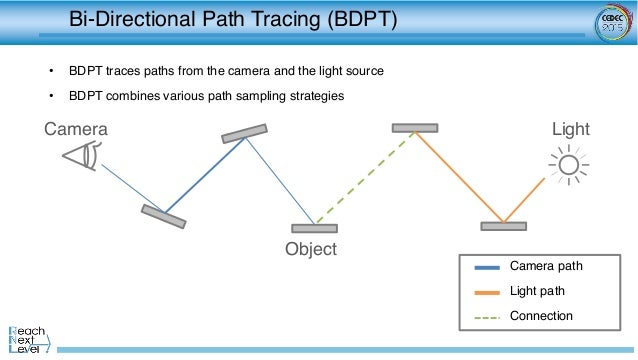 Bi-Directional Path Tracing (BDPT)

CEDEC 2015

• BDPT traces paths from the camera and the light source

• BDPT combines various path sampling strategies

Camera

Light

Object

Camera path

Light path

Connection

Reach
Next
Level